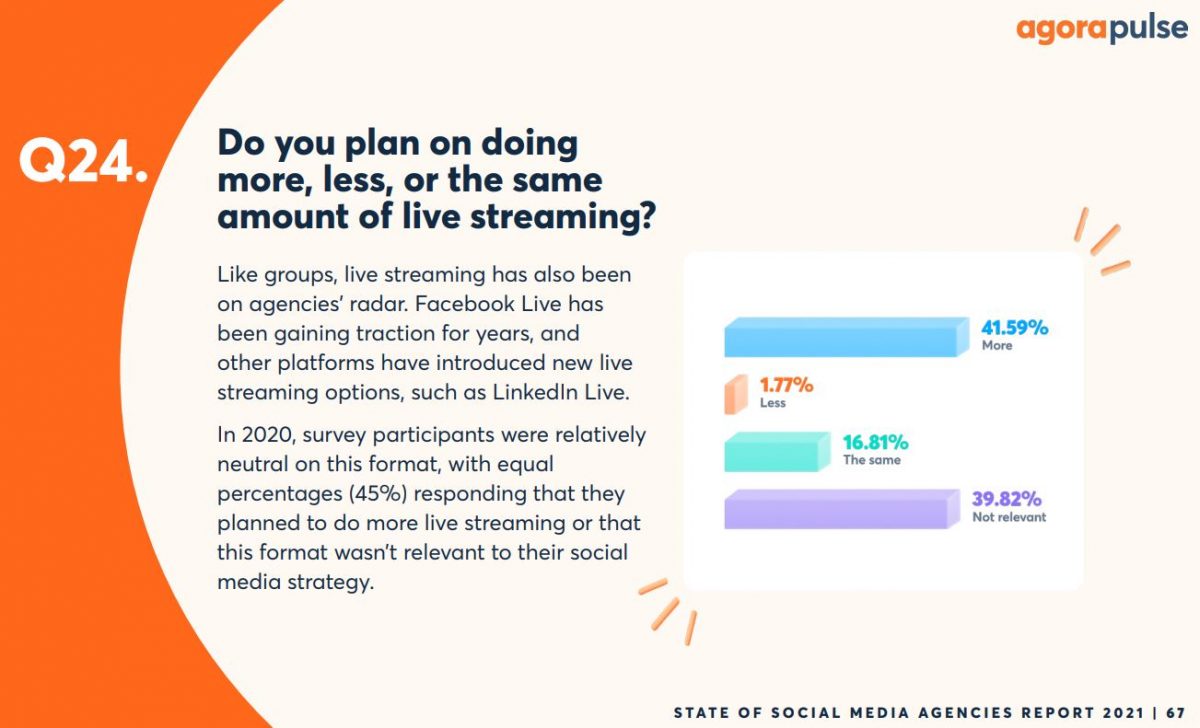 agorapulse

Q24.

Do you plan on doing more, less, or the same amount of live streaming?

Like groups, live streaming has also been on agencies' radar. Facebook Live has been gaining traction for years, and other platforms have introduced new live streaming options, such as LinkedIn Live.

In 2020, survey participants were relatively neutral on this format, with equal percentages (45%) responding that they planned to do more live streaming or that this format wasn't relevant to their social media strategy.

41.59%
More

1.77%
Less

16.81%
The same

39.82%
Not relevant

STATE OF SOCIAL MEDIA AGENCIES REPORT 2021 | 67